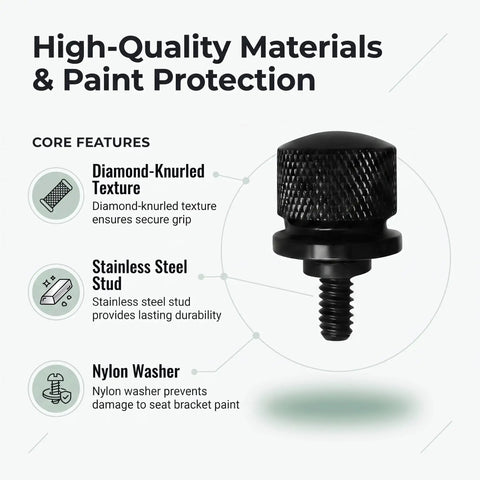 High-Quality Materials & Paint Protection

CORE FEATURES

Diamond-Knurled Texture
Diamond-knurled texture ensures secure grip

Stainless Steel Stud
Stainless steel stud provides lasting durability

Nylon Washer
Nylon washer prevents damage to seat bracket paint